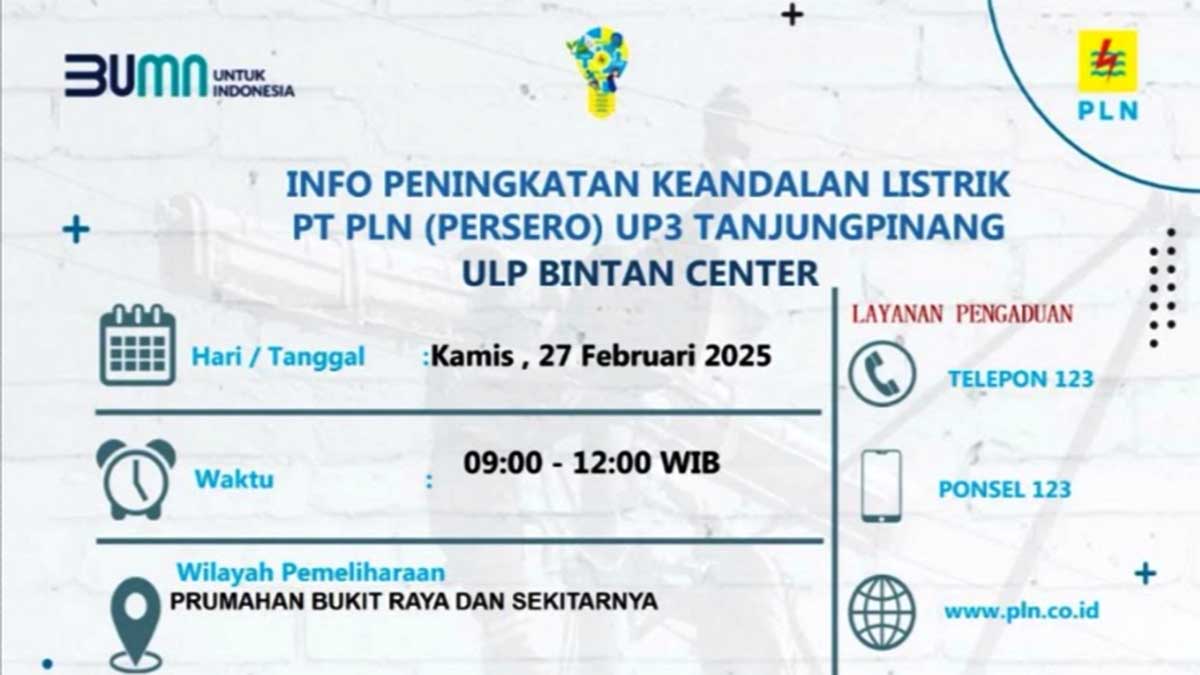 BUMN UNTUK INDONESIA

PLN

INFO PENINGKATAN KEANDALAN LISTRIK
PT PLN (PERSERO) UP3 TANJUNGPINANG
ULP BINTAN CENTER

Hari / Tanggal :Kamis , 27 Februari 2025

Waktu : 09:00 - 12:00 WIB

Wilayah Pemeliharaan
PRUMAHAN BUKIT RAYA DAN SEKITARNYA

LAYANAN PENGADUAN

TELEPON 123

PONSEL 123

www.pln.co.id